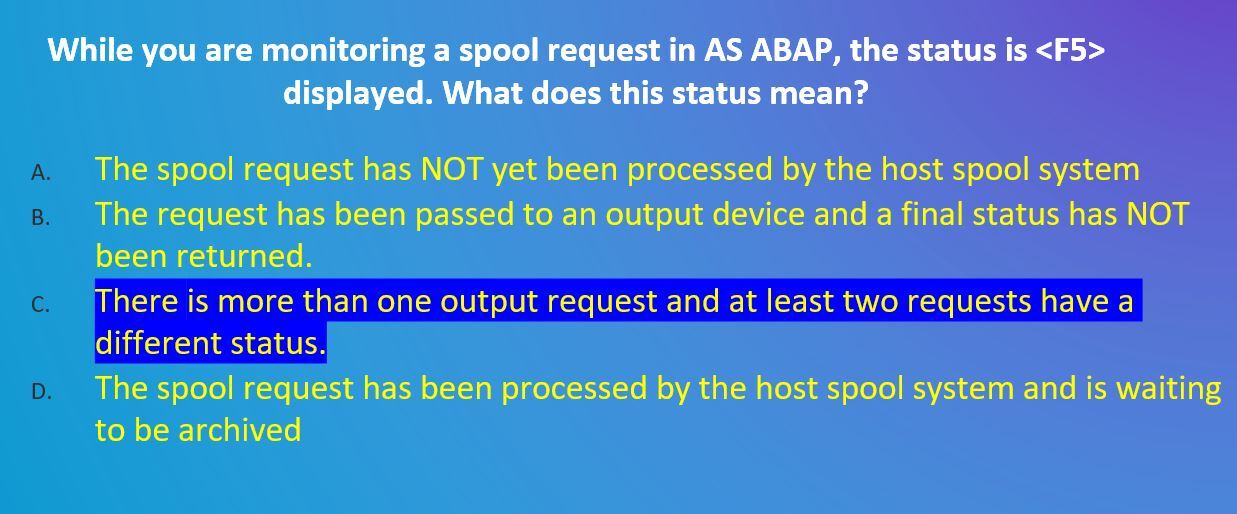 While you are monitoring a spool request in AS ABAP, the status is <F5> displayed. What does this status mean?

A. The spool request has NOT yet been processed by the host spool system

B. The request has been passed to an output device and a final status has NOT been returned.

C. There is more than one output request and at least two requests have a different status.

D. The spool request has been processed by the host spool system and is waiting to be archived